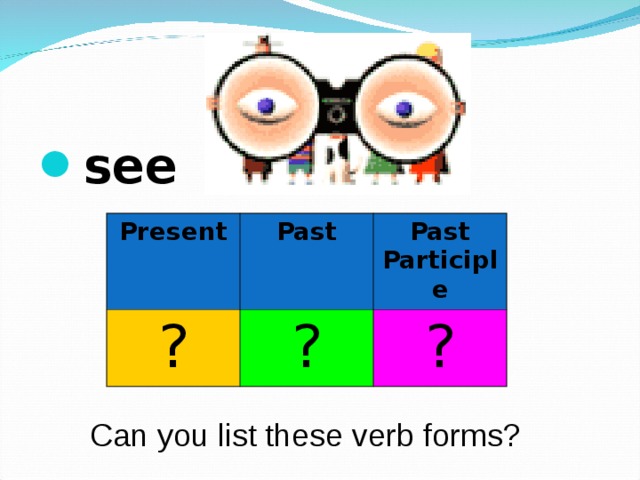 see

| Present | Past | Past Participle |
|---|---|---|
| ? | ? | ? |

Can you list these verb forms?